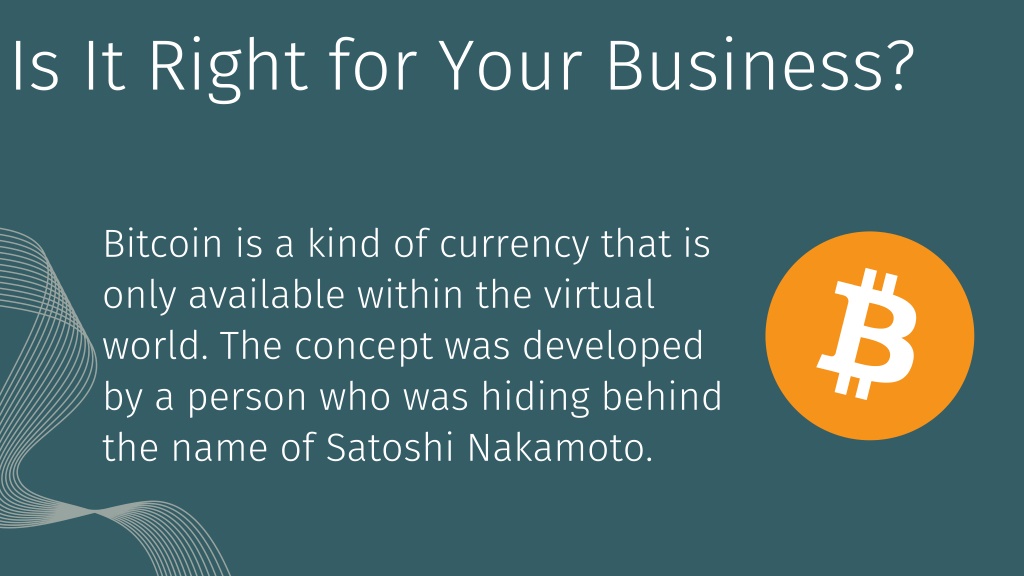 Is It Right for Your Business?

Bitcoin is a kind of currency that is only available within the virtual world. The concept was developed by a person who was hiding behind the name of Satoshi Nakamoto.